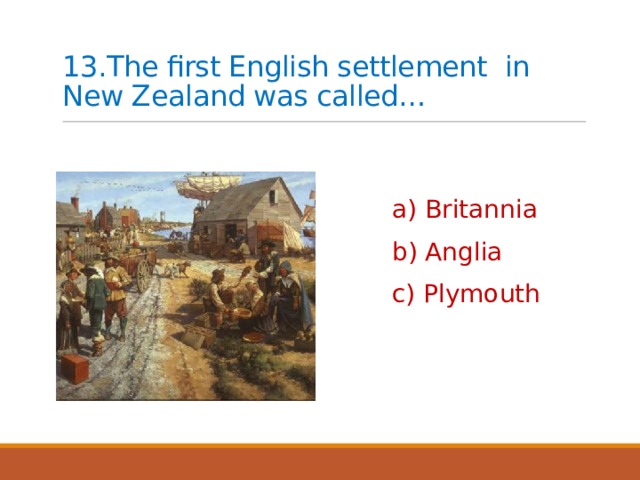 13.The first English settlement  in New Zealand was called…

a) Britannia
b) Anglia
c) Plymouth